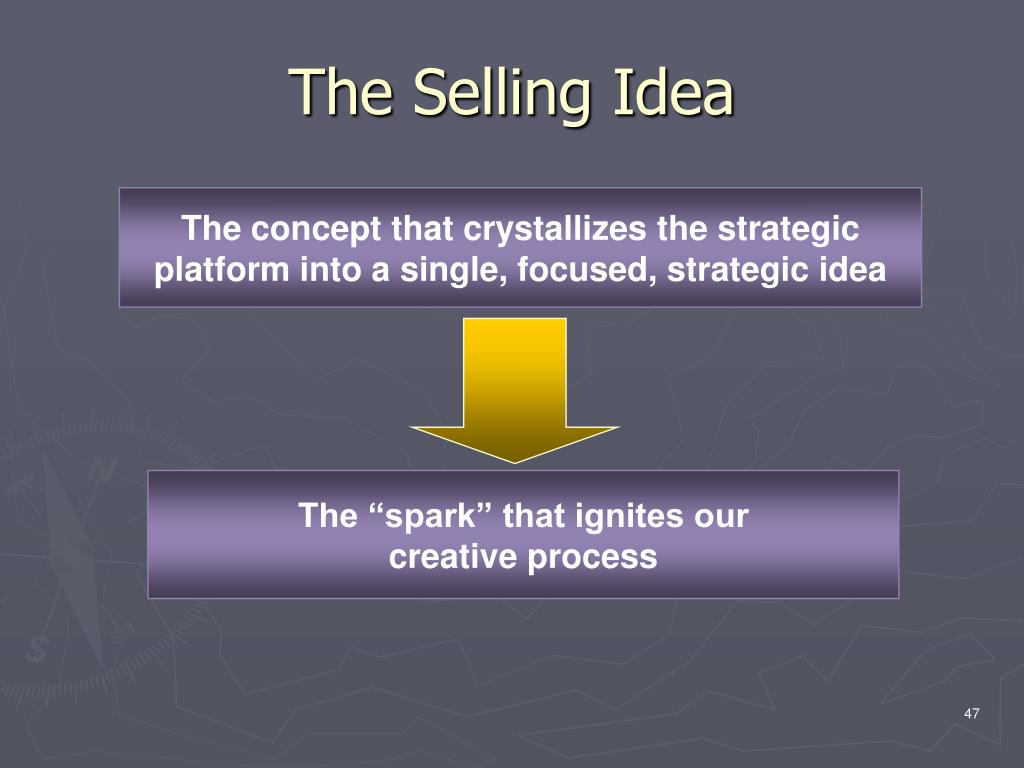 The Selling Idea

The concept that crystallizes the strategic platform into a single, focused, strategic idea

The “spark” that ignites our creative process

47